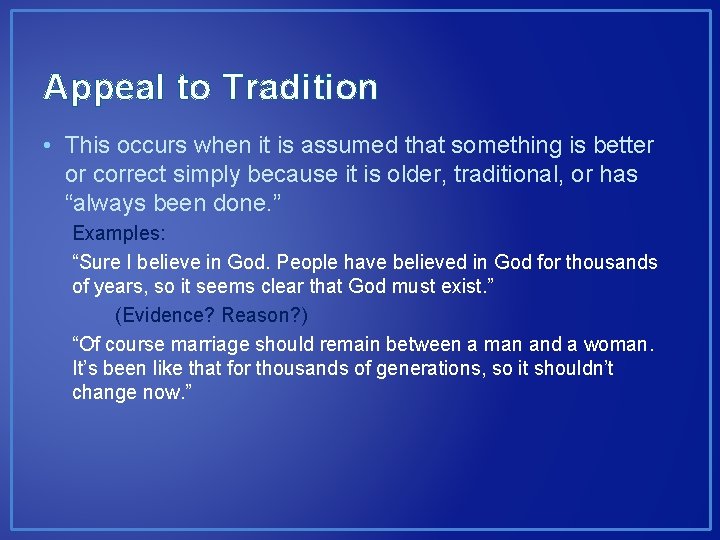 Appeal to Tradition

• This occurs when it is assumed that something is better or correct simply because it is older, traditional, or has “always been done.”

Examples:

“Sure I believe in God. People have believed in God for thousands of years, so it seems clear that God must exist.”

(Evidence? Reason?)

“Of course marriage should remain between a man and a woman. It’s been like that for thousands of generations, so it shouldn’t change now.”